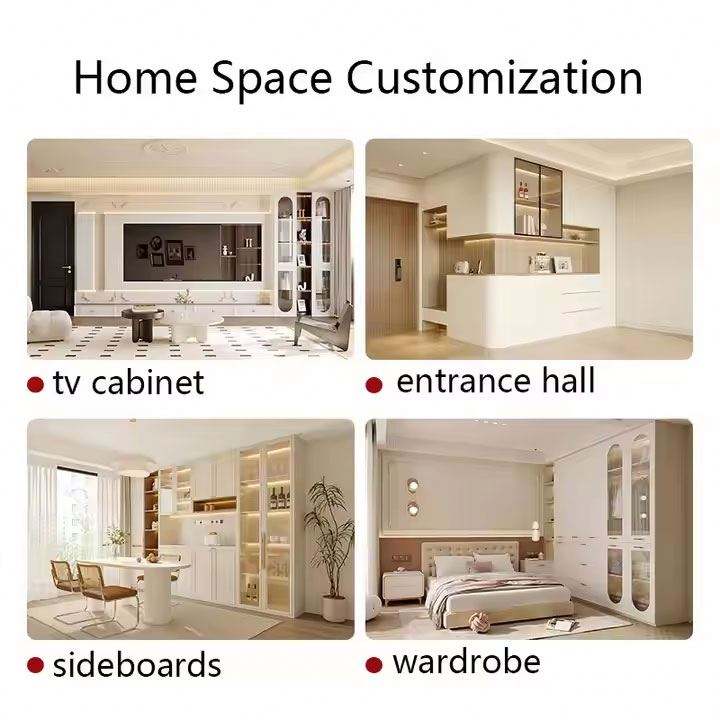 Home Space Customization

● tv cabinet

● entrance hall

● sideboards

● wardrobe